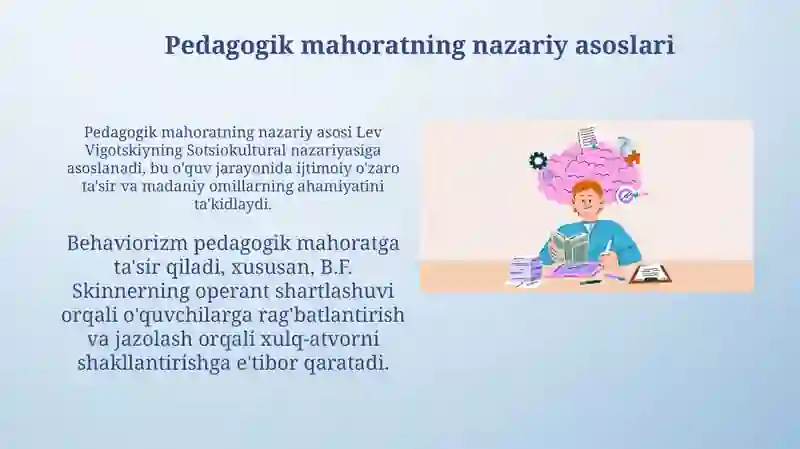 Pedagogik mahoratning nazariy asoslari

Pedagogik mahoratning nazariy asosi Lev Vigotskiyning Sotsiokultural nazariyasiga asoslanadi, bu o'quv jarayonida ijtimoiy o'zaro ta'sir va madaniy omillarning ahamiyatini ta'kidlaydi.

Behaviorizm pedagogik mahoratga ta'sir qiladi, xususan, B.F. Skinnerning operant shartlashuvi orqali o'quvchilarga rag'batlantirish va jazolash orqali xulq-atvorni shakllantirishga e'tibor qaratadi.